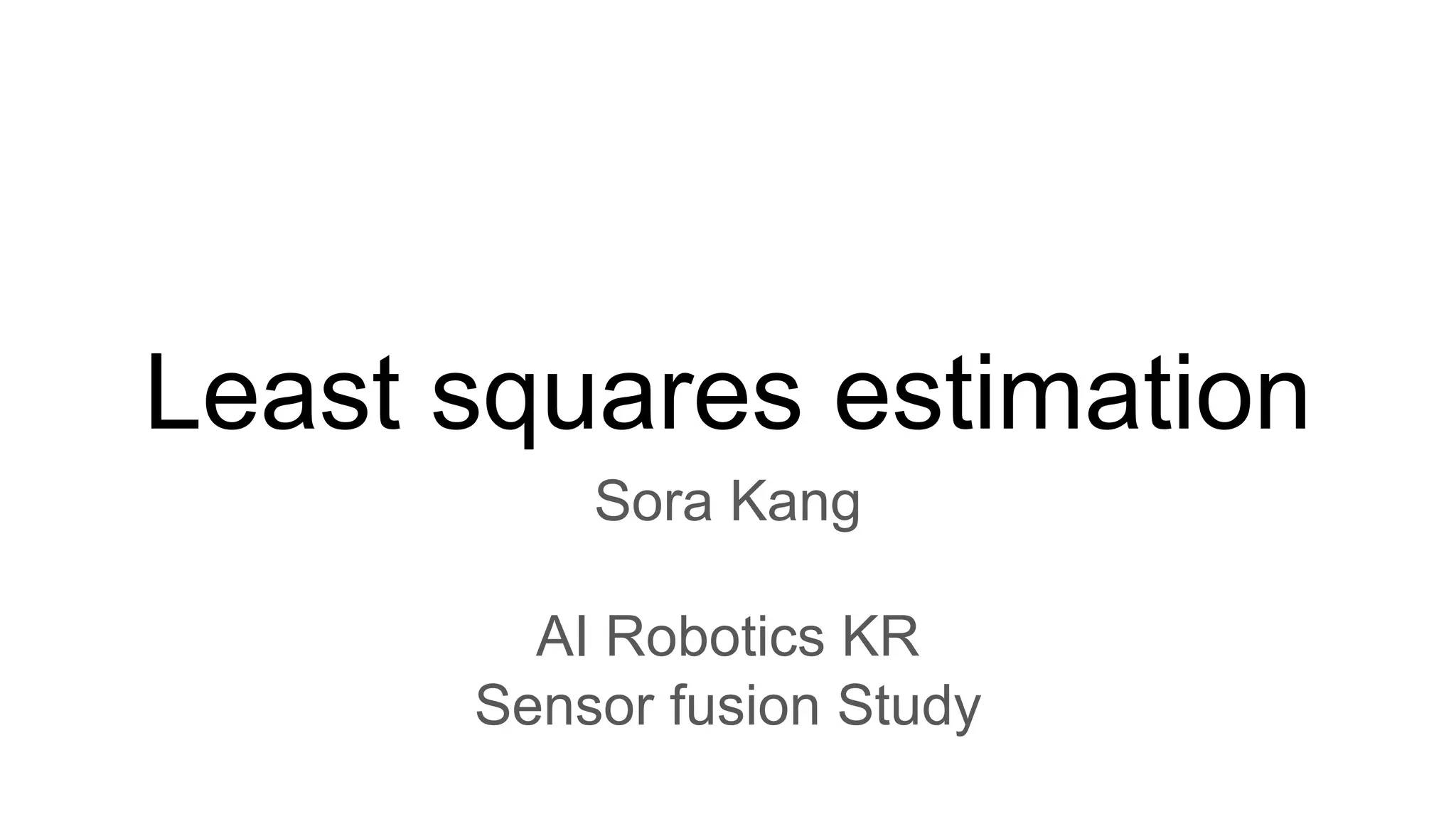 Least squares estimation

Sora Kang

AI Robotics KR
Sensor fusion Study